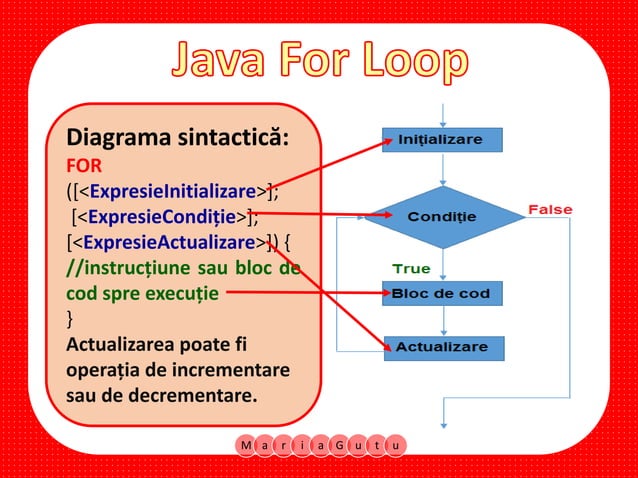 Java For Loop

Diagrama sintactică:
FOR
([<ExpresieInitializare>];
[<ExpresieCondiție>];
[<ExpresieActualizare>]) {
//instrucțiune sau bloc de cod spre execuție
}
Actualizarea poate fi operația de incrementare sau de decrementare.

Inițializare
Condiție
False
True
Bloc de cod
Actualizare

M a r i a G u t u